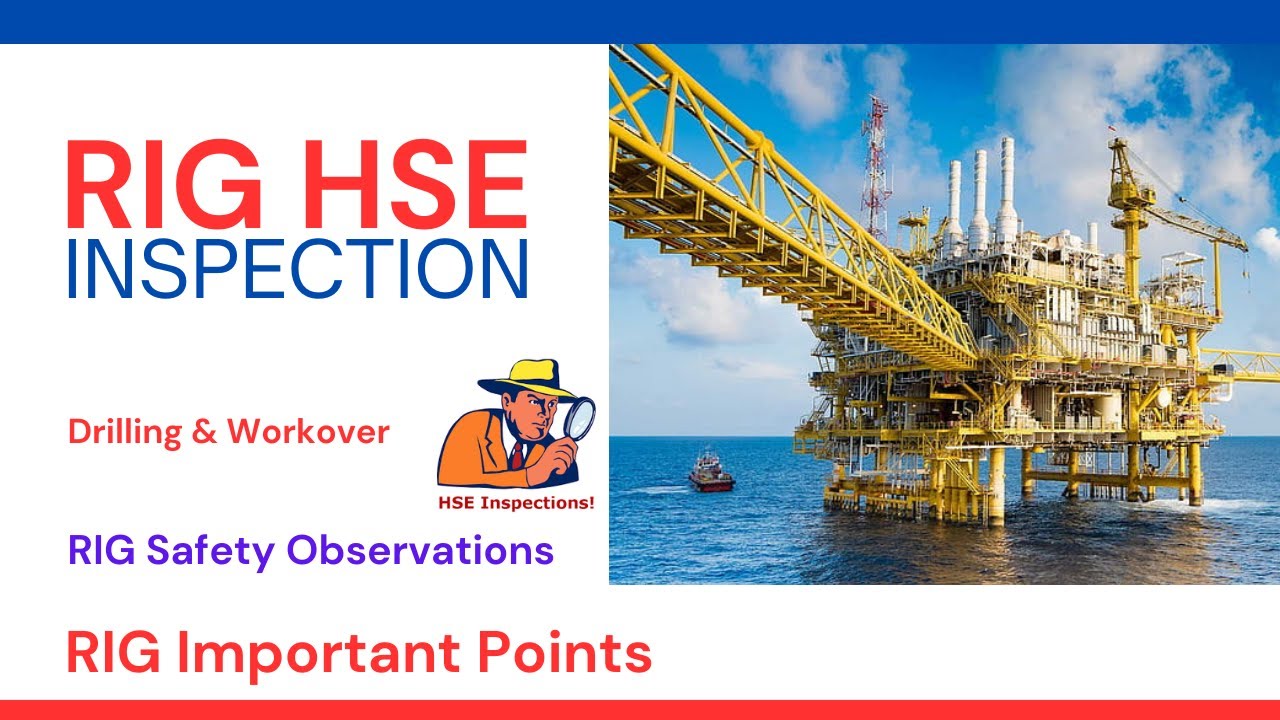 RIG HSE
INSPECTION

Drilling & Workover

HSE Inspections!

RIG Safety Observations

RIG Important Points